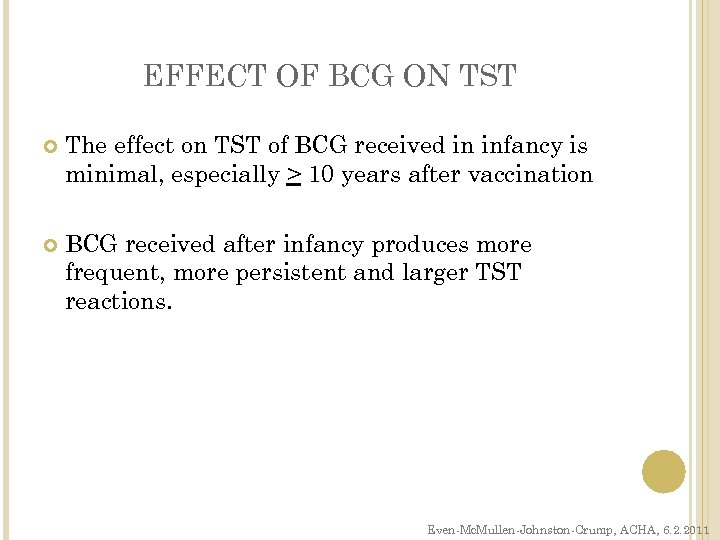 EFFECT OF BCG ON TST

The effect on TST of BCG received in infancy is minimal, especially $\geq$ 10 years after vaccination

BCG received after infancy produces more frequent, more persistent and larger TST reactions.

Even-McMullen-Johnston-Crump, ACHA, 6.2.2011